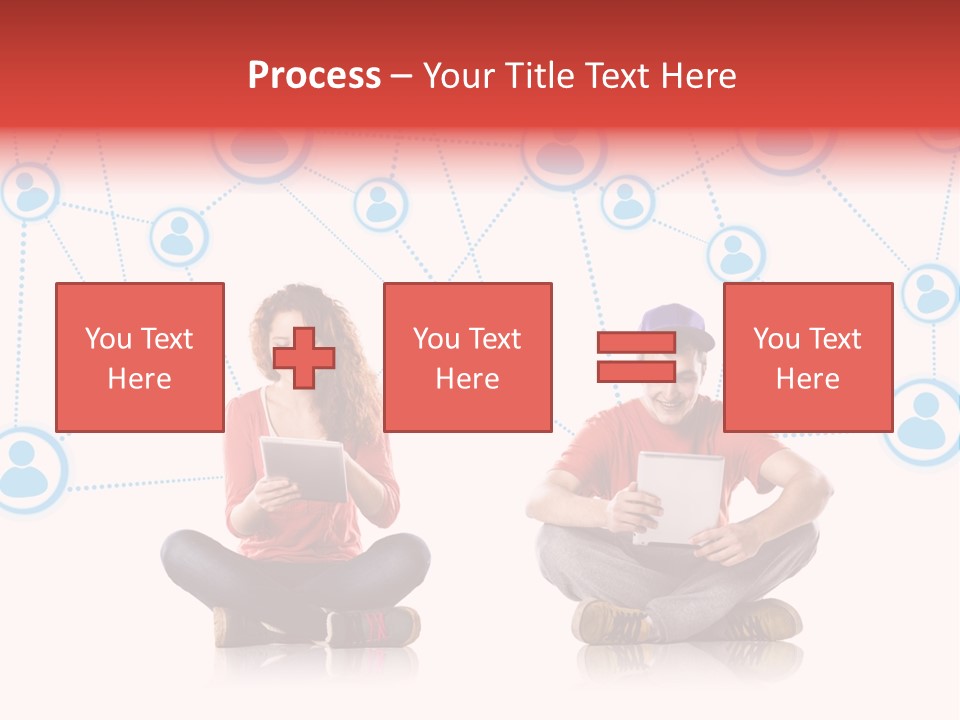 Process – Your Title Text Here

You Text Here

You Text Here

You Text Here